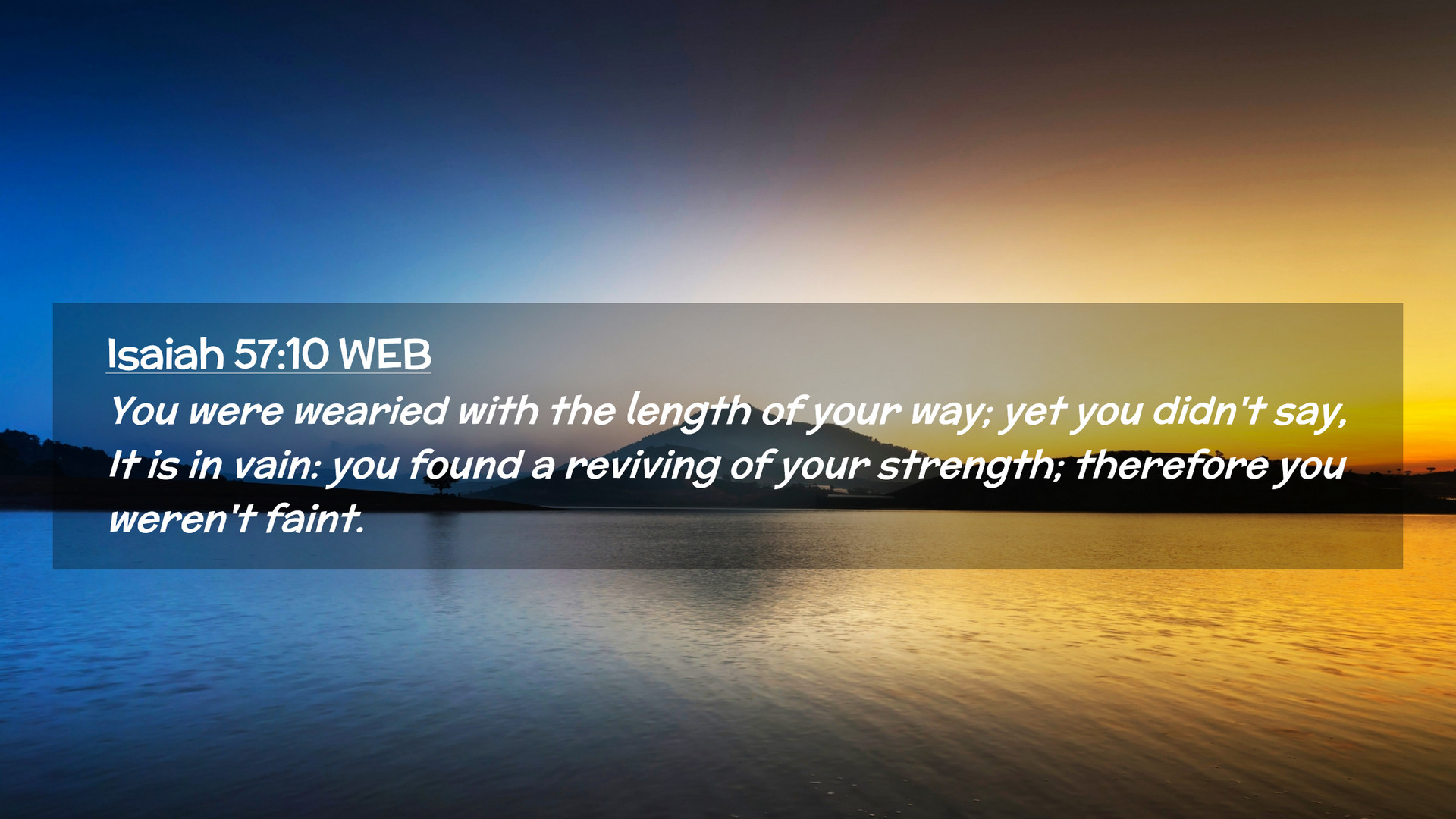 Isaiah 57:10 WEB

You were wearied with the length of your way; yet you didn't say, It is in vain: you found a reviving of your strength; therefore you weren't faint.